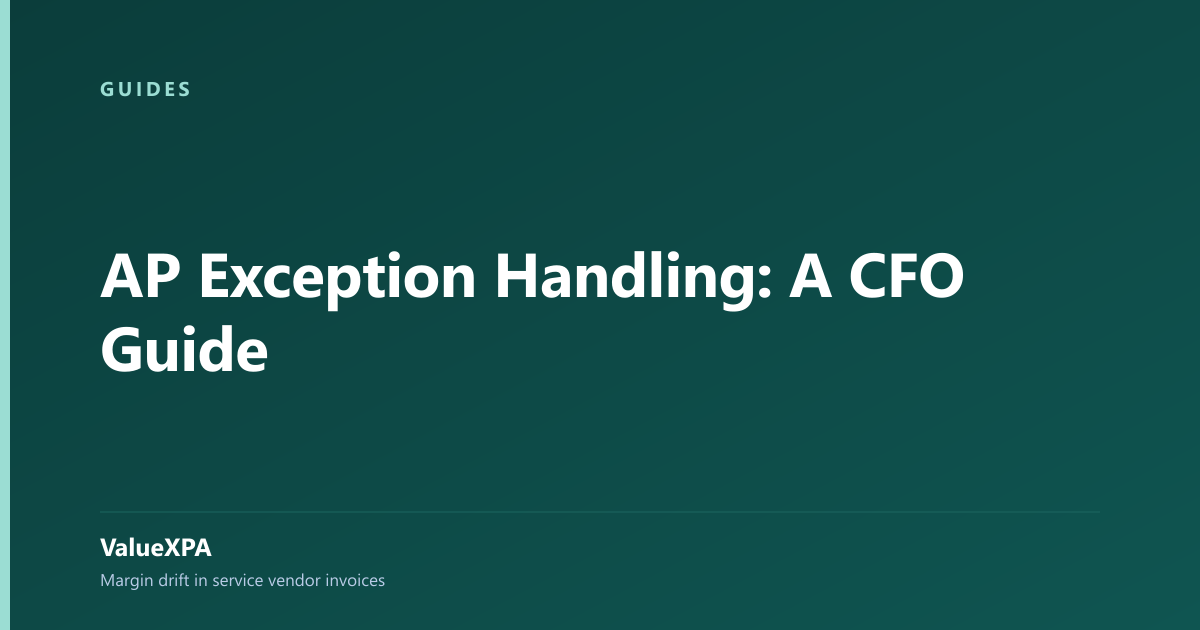 GUIDES

AP Exception Handling: A CFO Guide

ValueXPA

Margin drift in service vendor invoices